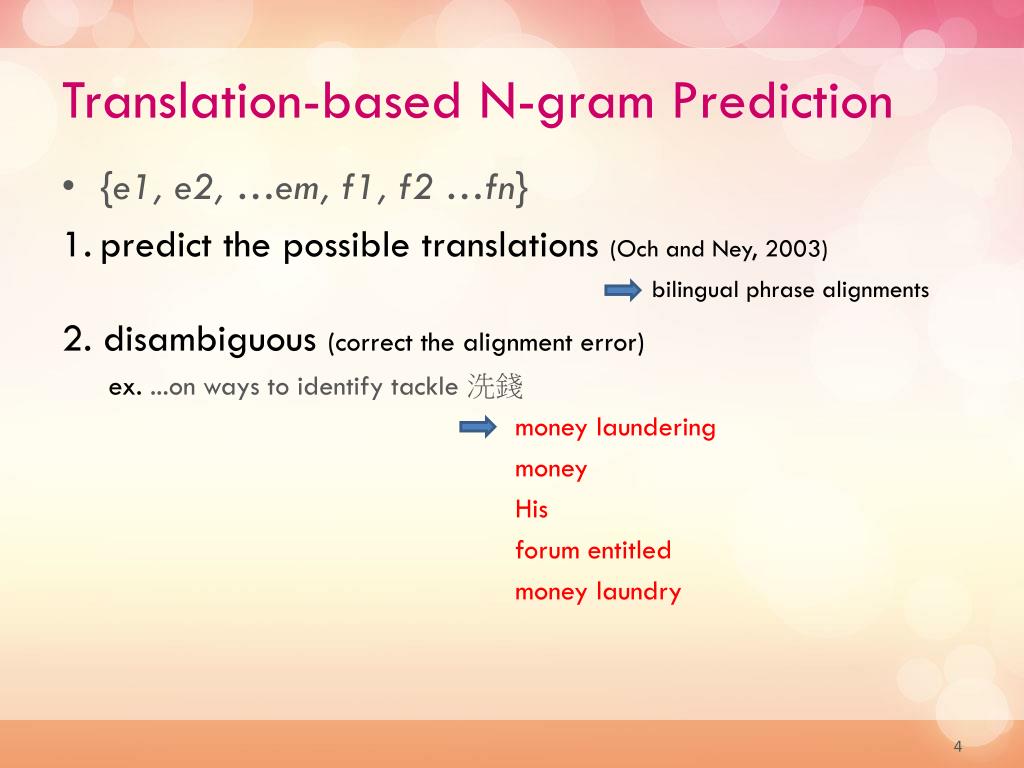 Translation-based N-gram Prediction

• {e1, e2, …em, f1, f2 …fn}

1. predict the possible translations (Och and Ney, 2003)

bilingual phrase alignments

2. disambiguous (correct the alignment error)

ex. ...on ways to identify tackle 洗錢

money laundering
money
His
forum entitled
money laundry

4